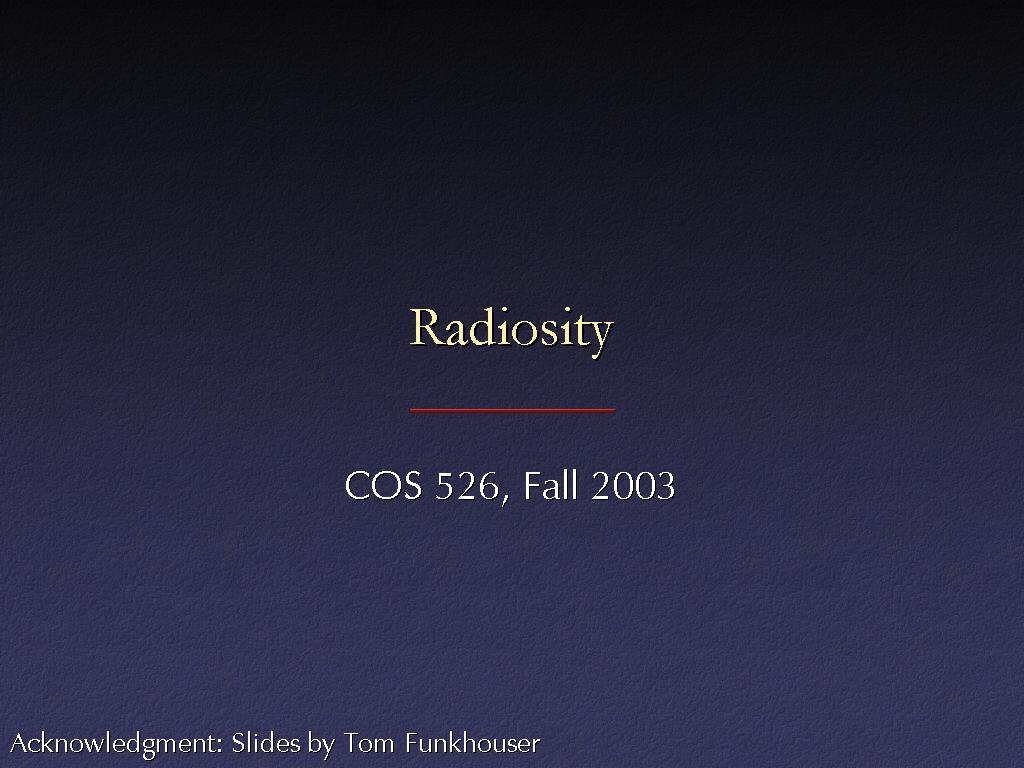 Radiosity

COS 526, Fall 2003

Acknowledgment: Slides by Tom Funkhouser